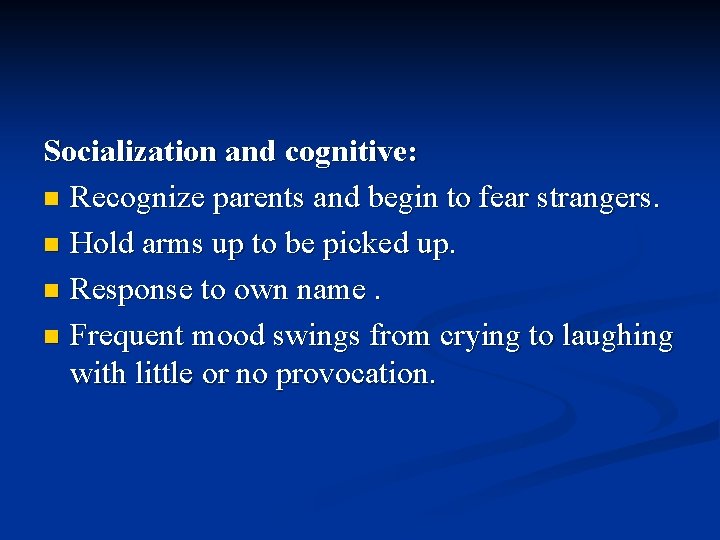 Socialization and cognitive:

- Recognize parents and begin to fear strangers.
- Hold arms up to be picked up.
- Response to own name .
- Frequent mood swings from crying to laughing with little or no provocation.